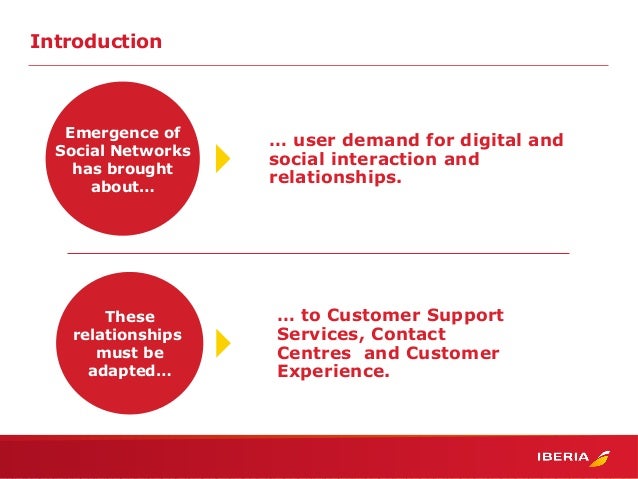 Introduction

Emergence of Social Networks has brought about…

… user demand for digital and social interaction and relationships.

These relationships must be adapted…

… to Customer Support Services, Contact Centres and Customer Experience.

IBERIA